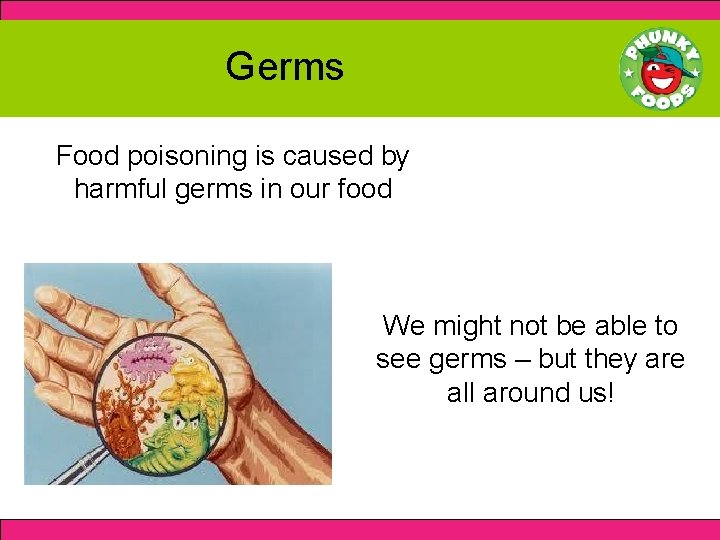 Germs

PHUNKY FOODS

Food poisoning is caused by harmful germs in our food

We might not be able to see germs – but they are all around us!